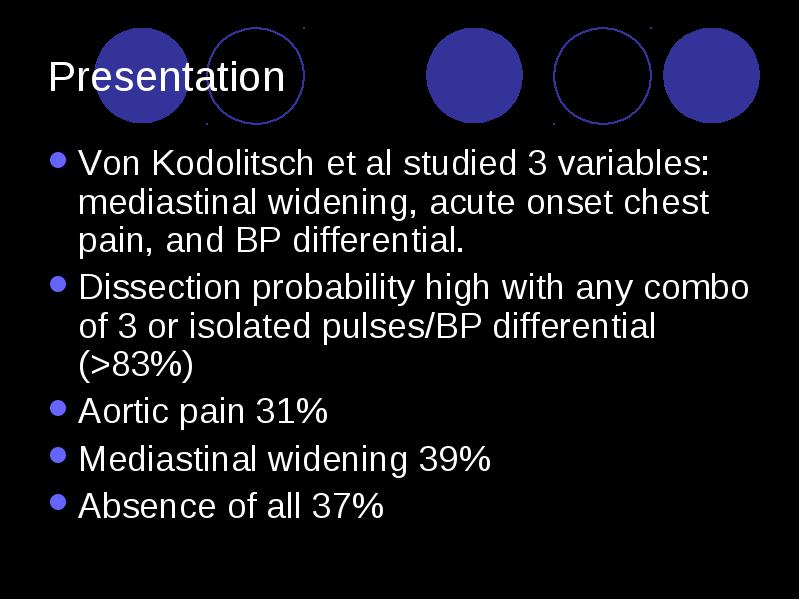 Presentation

- Von Kodolitsch et al studied 3 variables: mediastinal widening, acute onset chest pain, and BP differential.
- Dissection probability high with any combo of 3 or isolated pulses/BP differential (>83%)
- Aortic pain 31%
- Mediastinal widening 39%
- Absence of all 37%